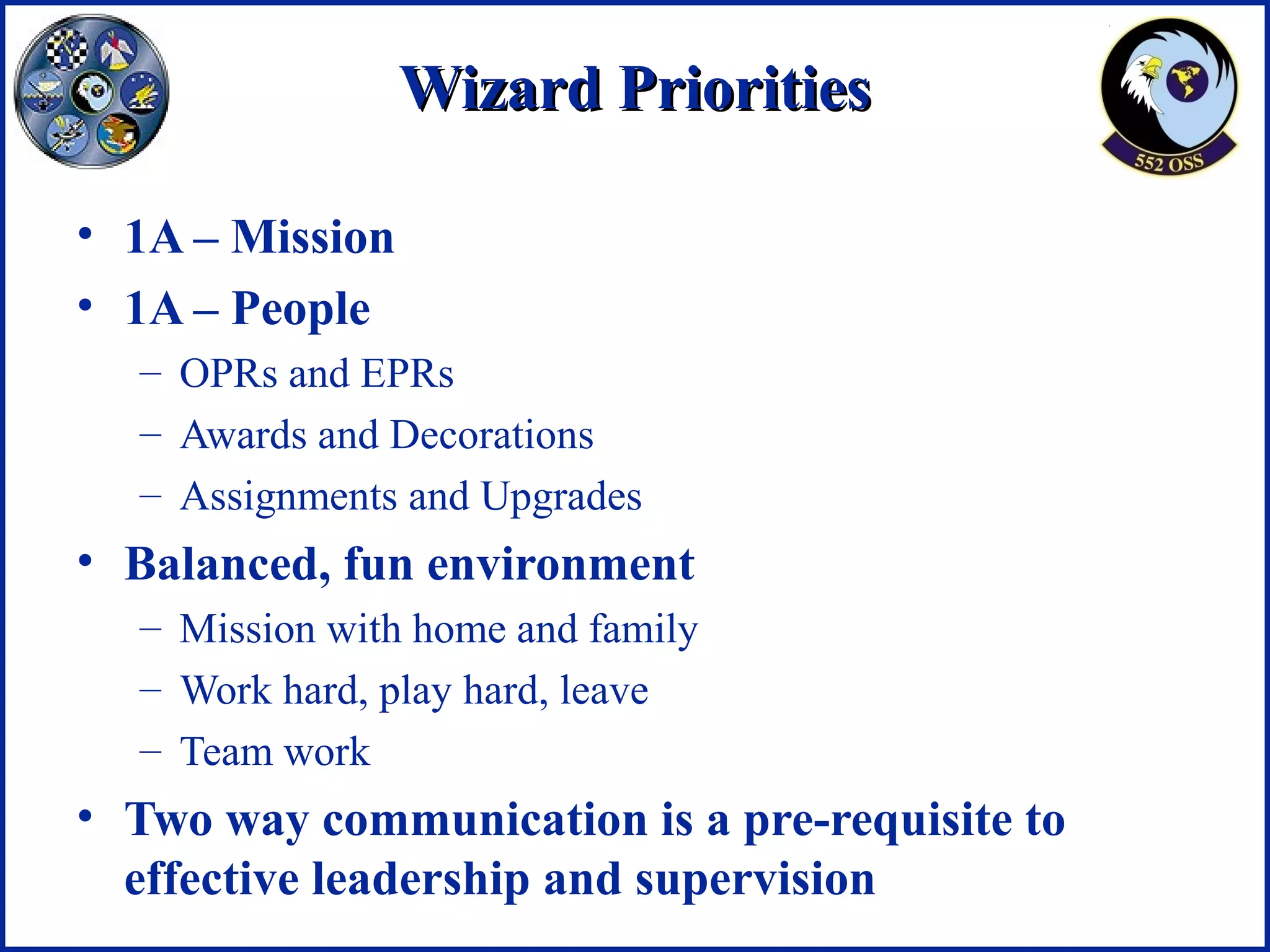 Wizard Priorities

552 OSS

• 1A – Mission
• 1A – People
  – OPRs and EPRs
  – Awards and Decorations
  – Assignments and Upgrades
• Balanced, fun environment
  – Mission with home and family
  – Work hard, play hard, leave
  – Team work
• Two way communication is a pre-requisite to effective leadership and supervision